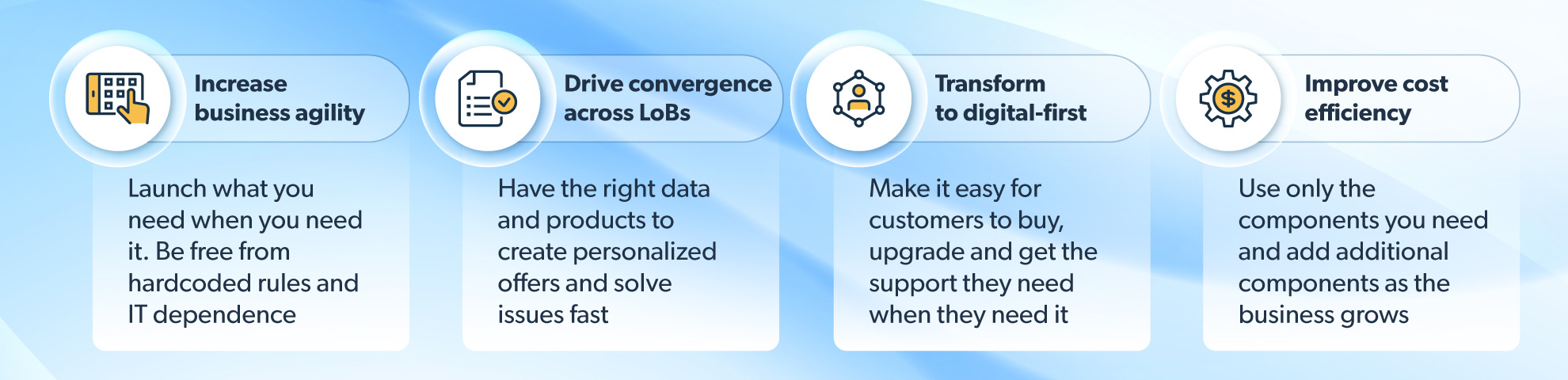 Increase business agility

Launch what you need when you need it. Be free from hardcoded rules and IT dependence

Drive convergence across LoBs

Have the right data and products to create personalized offers and solve issues fast

Transform to digital-first

Make it easy for customers to buy, upgrade and get the support they need when they need it

Improve cost efficiency

Use only the components you need and add additional components as the business grows